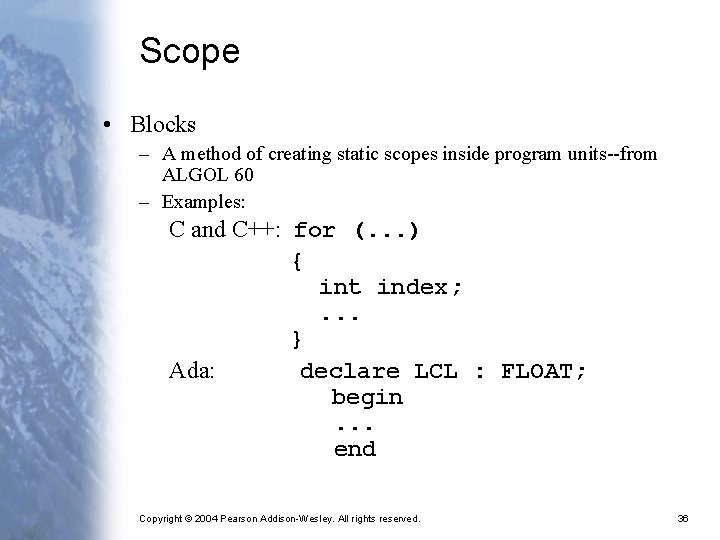 Scope

• Blocks
– A method of creating static scopes inside program units--from ALGOL 60
– Examples:
C and C++: for (...)
{
int index;
...
}
Ada: declare LCL : FLOAT;
begin
...
end

Copyright © 2004 Pearson Addison-Wesley. All rights reserved.

36